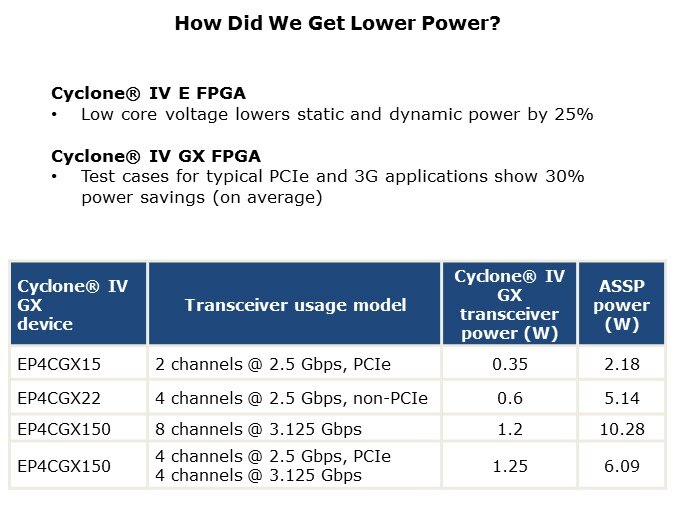 How Did We Get Lower Power?

Cyclone® IV E FPGA
• Low core voltage lowers static and dynamic power by 25%

Cyclone® IV GX FPGA
• Test cases for typical PCIe and 3G applications show 30% power savings (on average)

| Cyclone® IV GX device | Transceiver usage model | Cyclone® IV GX transceiver power (W) | ASSP power (W) |
|---|---|---|---|
| EP4CGX15 | 2 channels @ 2.5 Gbps, PCIe | 0.35 | 2.18 |
| EP4CGX22 | 4 channels @ 2.5 Gbps, non-PCIe | 0.6 | 5.14 |
| EP4CGX150 | 8 channels @ 3.125 Gbps | 1.2 | 10.28 |
| EP4CGX150 | 4 channels @ 2.5 Gbps, PCIe 4 channels @ 3.125 Gbps | 1.25 | 6.09 |